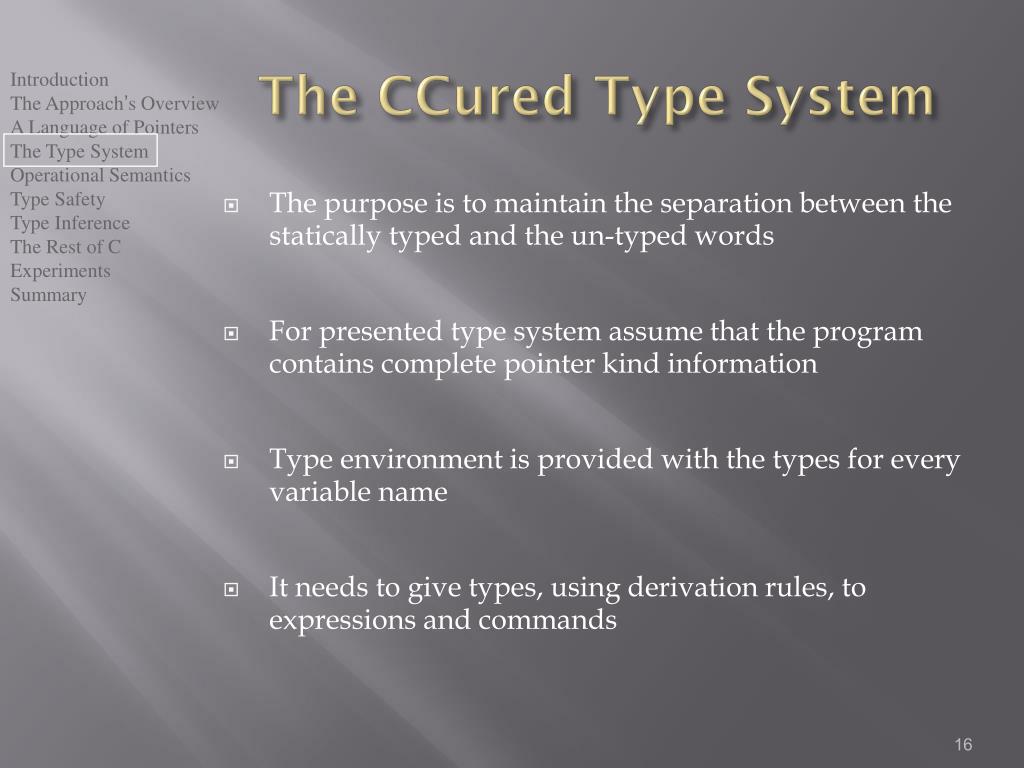 Introduction
The Approach's Overview
A Language of Pointers
The Type System
Operational Semantics
Type Safety
Type Inference
The Rest of C
Experiments
Summary

The CCured Type System

The purpose is to maintain the separation between the statically typed and the un-typed words

For presented type system assume that the program contains complete pointer kind information

Type environment is provided with the types for every variable name

It needs to give types, using derivation rules, to expressions and commands

16